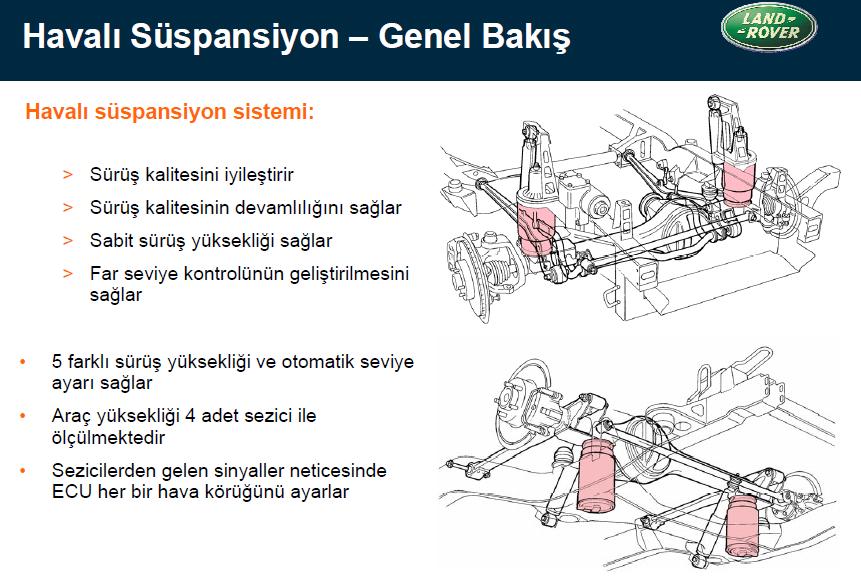 Havalı Süspansiyon – Genel Bakış

LAND ROVER

Havalı süspansiyon sistemi:

> Sürüş kalitesini iyileştirir

> Sürüş kalitesinin devamlılığını sağlar

> Sabit sürüş yüksekliği sağlar

> Far seviye kontrolünün geliştirilmesini sağlar

• 5 farklı sürüş yüksekliği ve otomatik seviye ayarı sağlar

• Araç yüksekliği 4 adet sezici ile ölçülmektedir

• Sezicilerden gelen sinyaller neticesinde ECU her bir hava körüğünü ayarlar